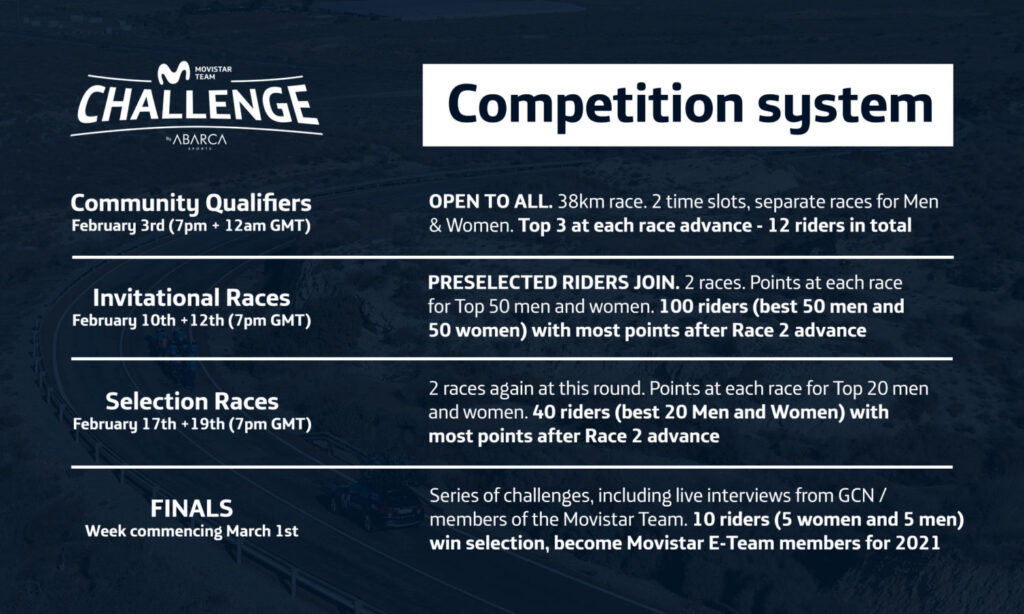 MOVISTAR TEAM
CHALLENGE
by ABARCA SPORTS

Competition system

Community Qualifiers
February 3rd (7pm + 12am GMT)

OPEN TO ALL. 38km race. 2 time slots, separate races for Men & Women. Top 3 at each race advance - 12 riders in total

Invitational Races
February 10th +12th (7pm GMT)

PRESELECTED RIDERS JOIN. 2 races. Points at each race for Top 50 men and women. 100 riders (best 50 men and 50 women) with most points after Race 2 advance

Selection Races
February 17th +19th (7pm GMT)

2 races again at this round. Points at each race for Top 20 men and women. 40 riders (best 20 Men and Women) with most points after Race 2 advance

FINALS
Week commencing March 1st

Series of challenges, including live interviews from GCN / members of the Movistar Team. 10 riders (5 women and 5 men) win selection, become Movistar E-Team members for 2021